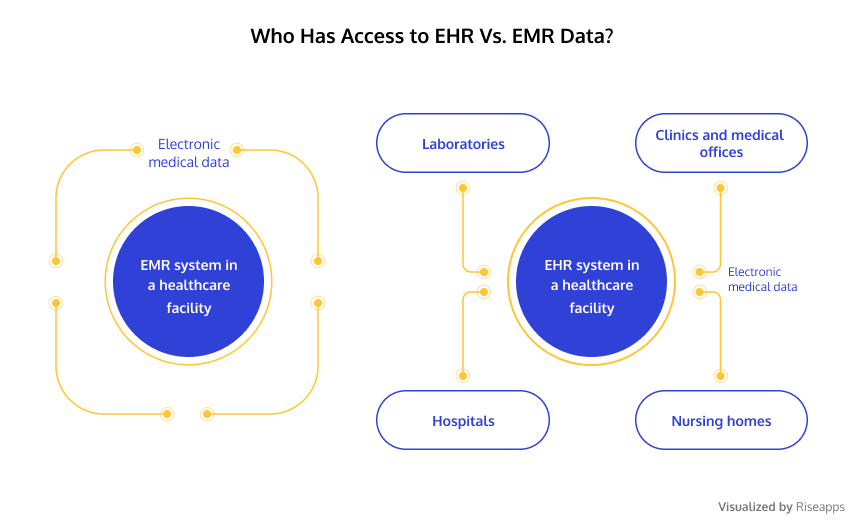 Who Has Access to EHR Vs. EMR Data?

Electronic medical data

EMR system in a healthcare facility

Laboratories

Clinics and medical offices

EHR system in a healthcare facility

Electronic medical data

Hospitals

Nursing homes

Visualized by Riseapps